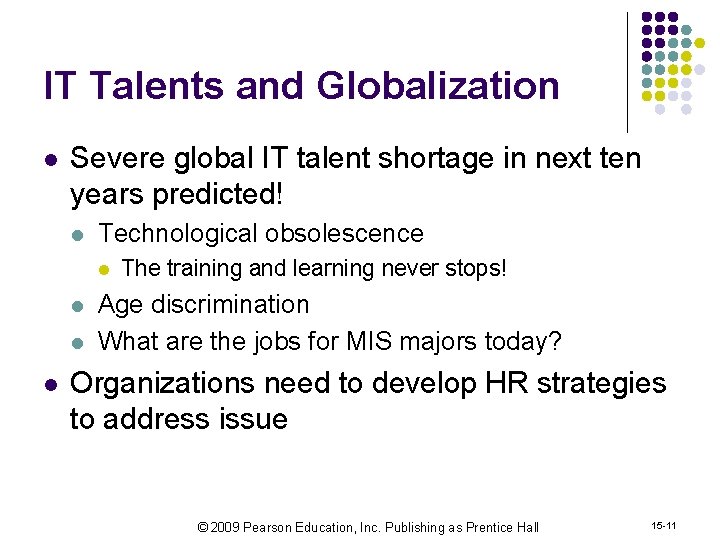 IT Talents and Globalization

- Severe global IT talent shortage in next ten years predicted!
  - Technological obsolescence
    - The training and learning never stops!
  - Age discrimination
  - What are the jobs for MIS majors today?
- Organizations need to develop HR strategies to address issue

© 2009 Pearson Education, Inc. Publishing as Prentice Hall

15-11